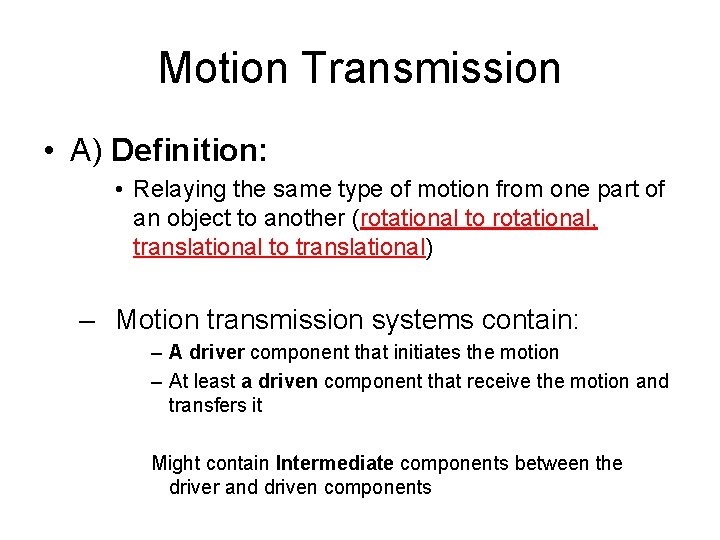 Motion Transmission

• A) Definition:

• Relaying the same type of motion from one part of an object to another (rotational to rotational, translational to translational)

– Motion transmission systems contain:

– A driver component that initiates the motion

– At least a driven component that receive the motion and transfers it

Might contain Intermediate components between the driver and driven components